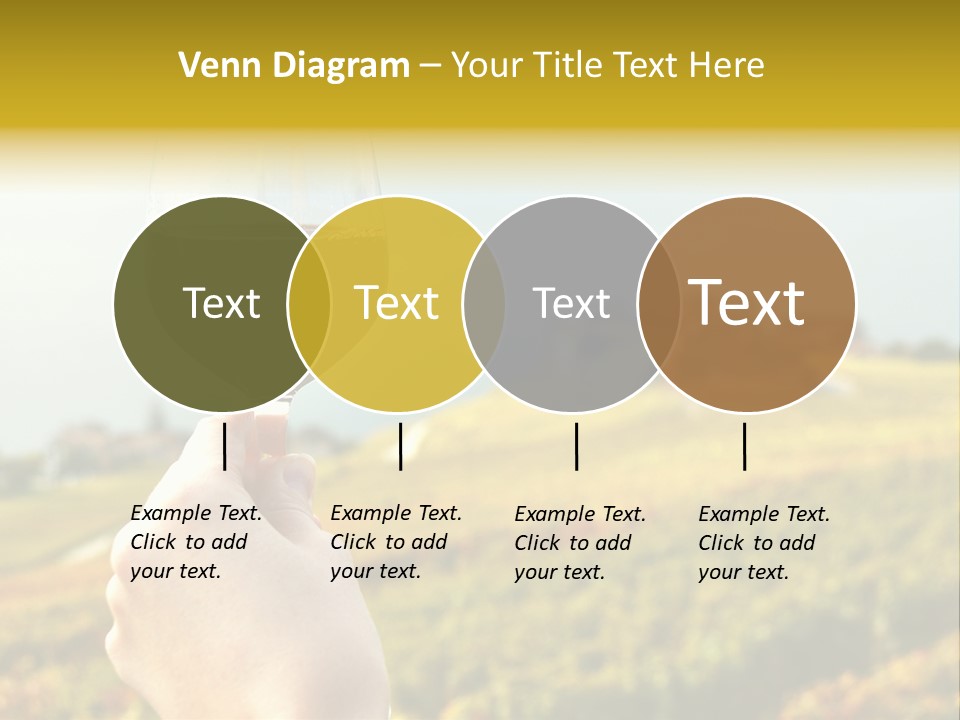 Venn Diagram – Your Title Text Here

Text

Text

Text

Text

Example Text. Click to add your text.

Example Text. Click to add your text.

Example Text. Click to add your text.

Example Text. Click to add your text.